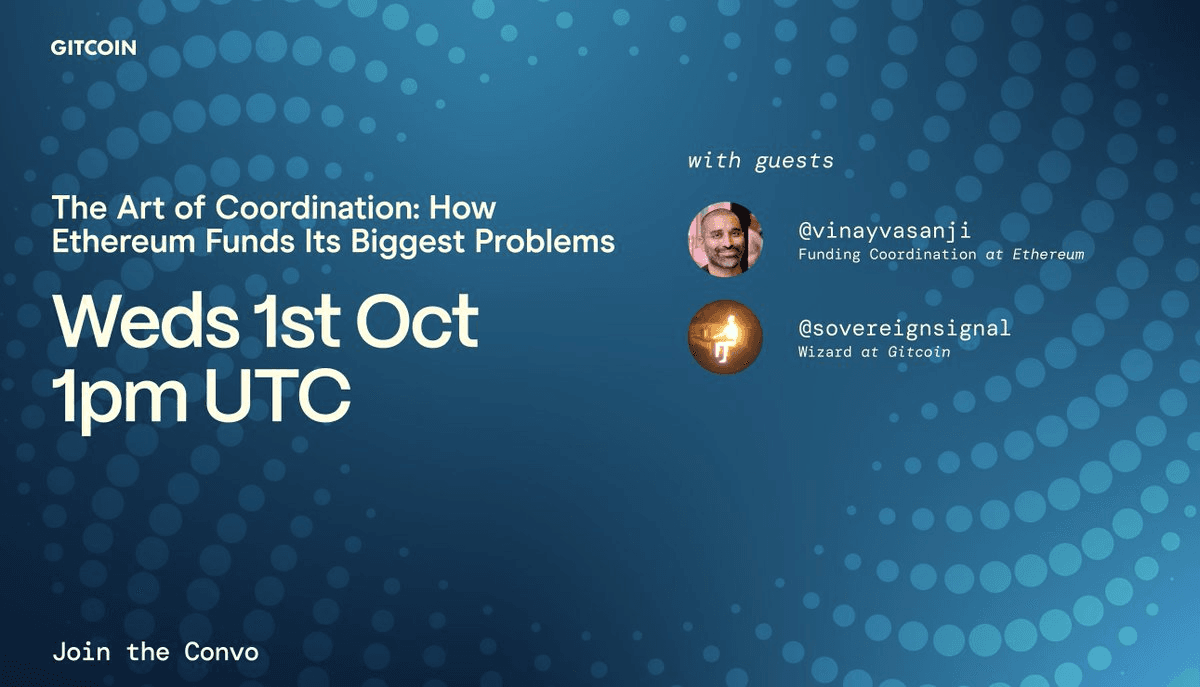 GITCOIN

The Art of Coordination: How Ethereum Funds Its Biggest Problems

Weds 1st Oct
1pm UTC

with guests

@vinayvasanji
Funding Coordination at Ethereum

@sovereignsignal
Wizard at Gitcoin

Join the Convo